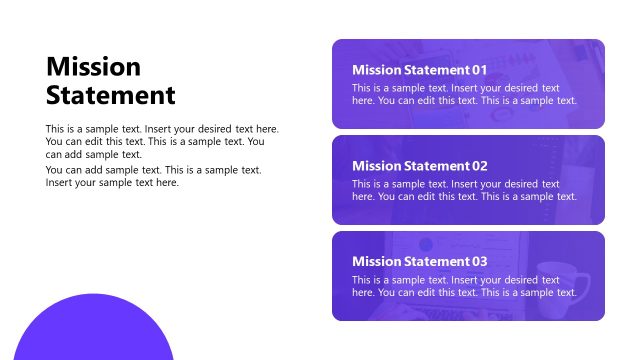 Mission Statement

This is a sample text. Insert your desired text here. You can edit this text. This is a sample text. You can add sample text.

You can add sample text. This is a sample text. Insert your sample text here.

Mission Statement 01

This is a sample text. Insert your desired text here. You can edit this text. This is a sample text.

Mission Statement 02

This is a sample text. Insert your desired text here. You can edit this text. This is a sample text.

Mission Statement 03

This is a sample text. Insert your desired text here. You can edit this text. This is a sample text.